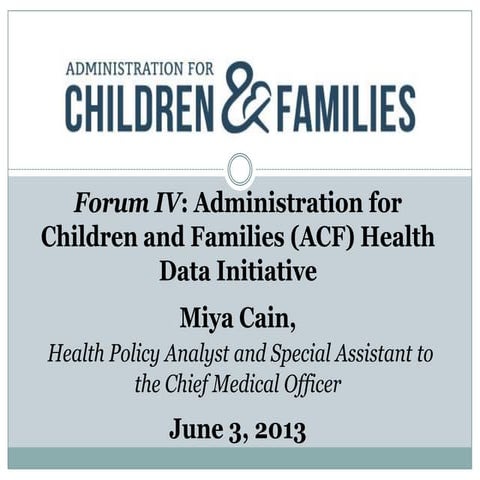 ADMINISTRATION FOR
CHILDREN & FAMILIES

Forum IV: Administration for Children and Families (ACF) Health Data Initiative

Miya Cain,

Health Policy Analyst and Special Assistant to the Chief Medical Officer

June 3, 2013